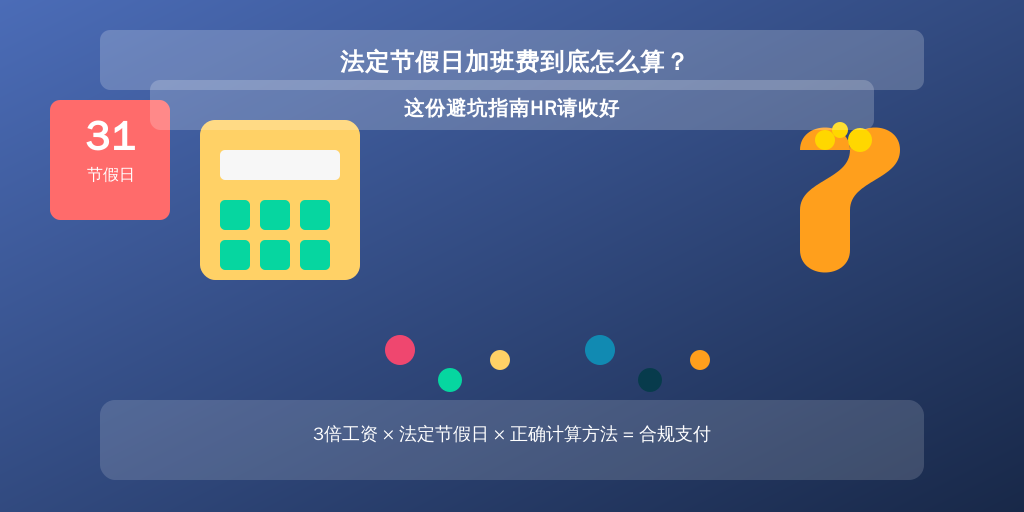 法定节假日加班费到底怎么算？

这份避坑指南HR请收好

31

节假日

3倍工资 × 法定节假日 × 正确计算方法 = 合规支付